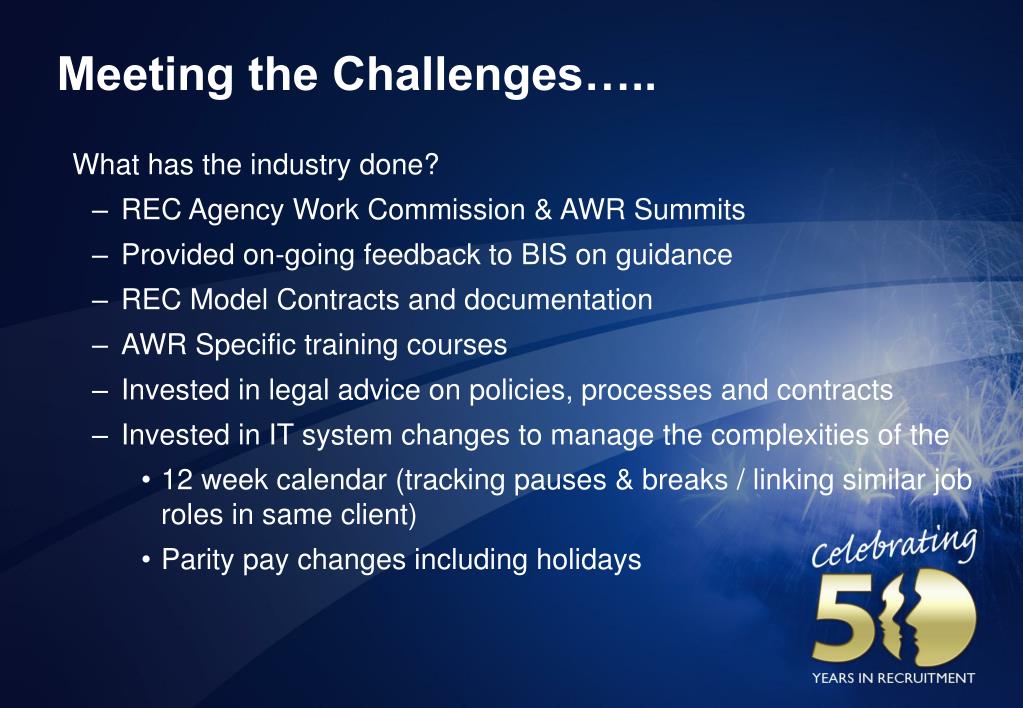 Meeting the Challenges…..

What has the industry done?

– REC Agency Work Commission & AWR Summits
– Provided on-going feedback to BIS on guidance
– REC Model Contracts and documentation
– AWR Specific training courses
– Invested in legal advice on policies, processes and contracts
– Invested in IT system changes to manage the complexities of the
  • 12 week calendar (tracking pauses & breaks / linking similar job roles in same client)
  • Parity pay changes including holidays

Celebrating
50
YEARS IN RECRUITMENT